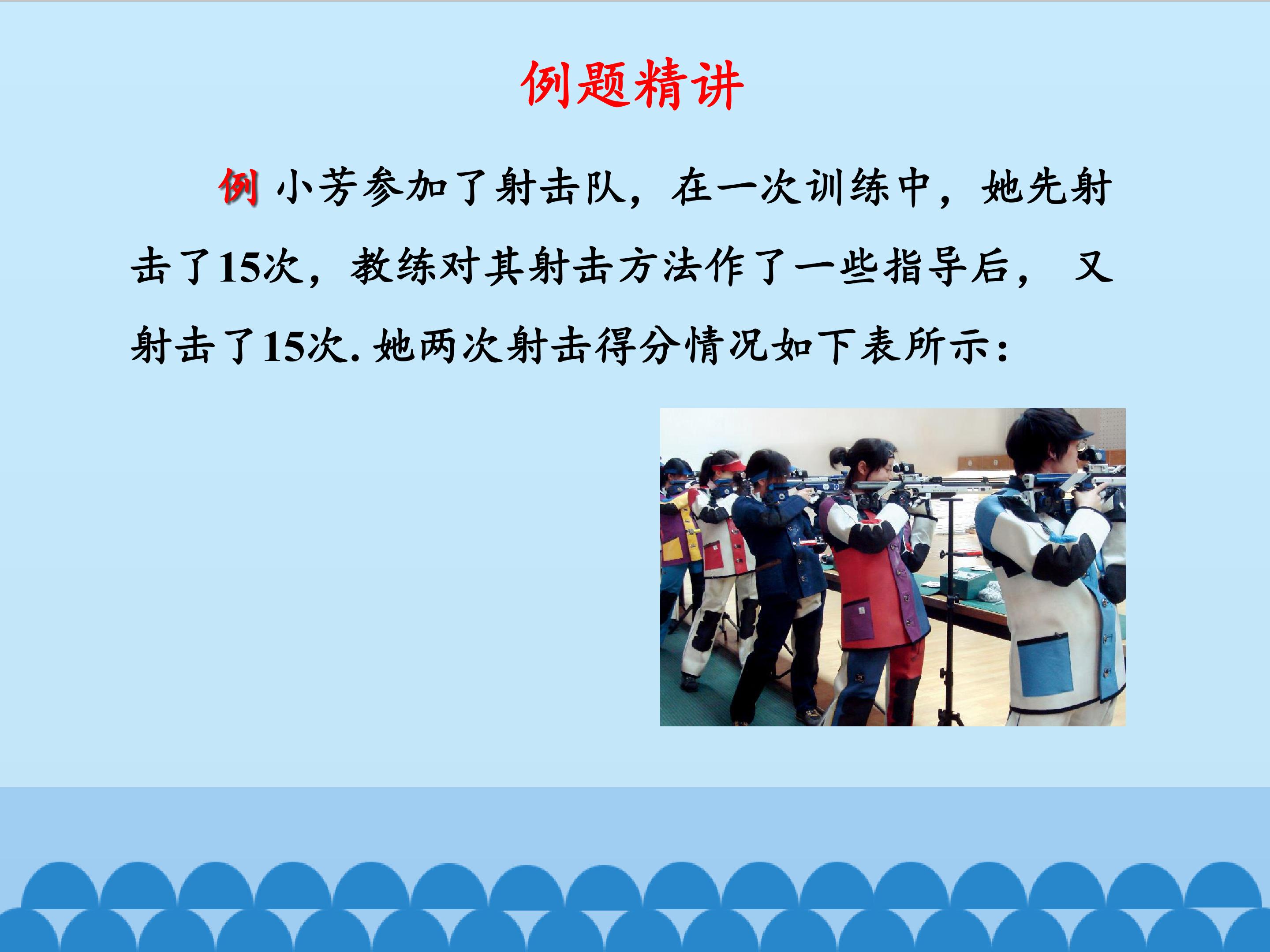 例题精讲

例 小芳参加了射击队，在一次训练中，她先射击了15次，教练对其射击方法作了一些指导后，又射击了15次. 她两次射击得分情况如下表所示：